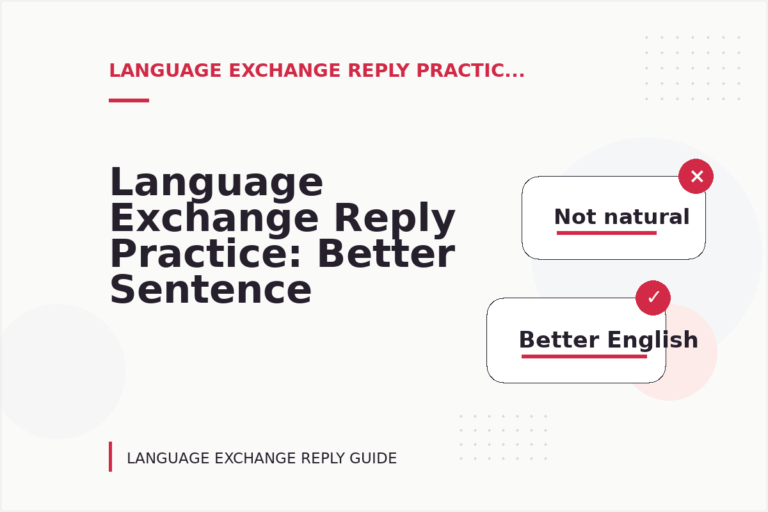 LANGUAGE EXCHANGE REPLY PRACTIC...

Language Exchange Reply Practice: Better Sentence

Not natural

Better English

LANGUAGE EXCHANGE REPLY GUIDE